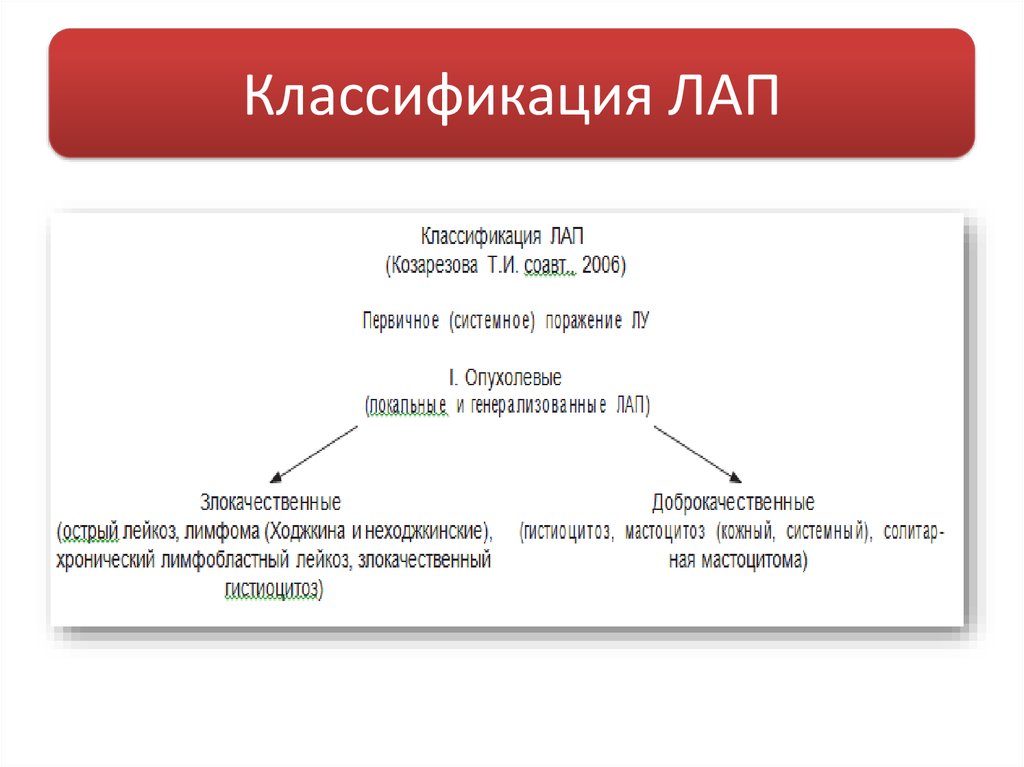 Классификация ЛАП

Классификация ЛАП
(Козарезова Т.И. соавт., 2006)

Первичное (системное) поражение ЛУ

I. Опухолевые
(локальные и генерализованные ЛАП)

Злокачественные
(острый лейкоз, лимфома (Ходжкина и неходжкинские), хронический лимфобластный лейкоз, злокачественный гистиоцитоз)

Доброкачественные
(гистиоцитоз, мастоцитоз (кожный, системный), солитарная мастоцитома)